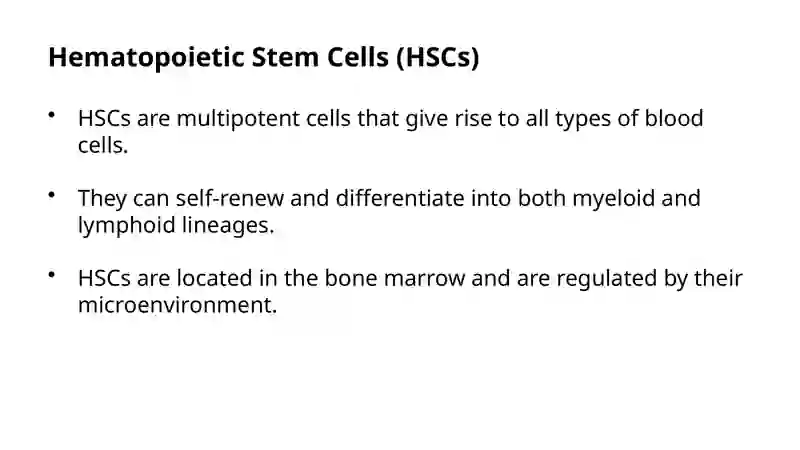 Hematopoietic Stem Cells (HSCs)

• HSCs are multipotent cells that give rise to all types of blood cells.

• They can self-renew and differentiate into both myeloid and lymphoid lineages.

• HSCs are located in the bone marrow and are regulated by their microenvironment.